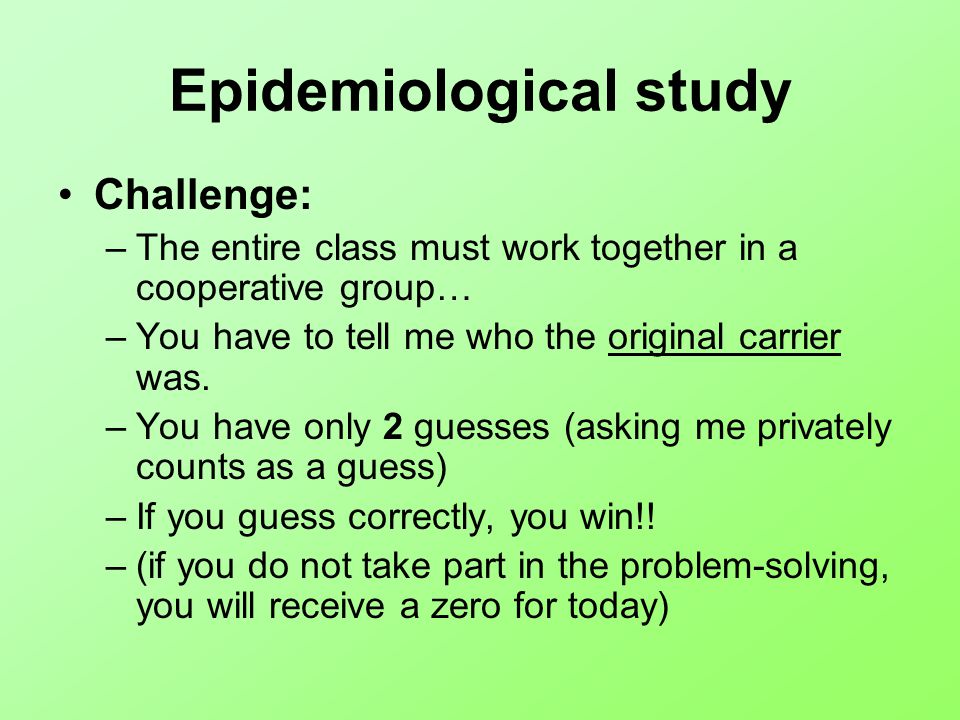 Epidemiological study

• Challenge:
– The entire class must work together in a cooperative group…
– You have to tell me who the original carrier was.
– You have only 2 guesses (asking me privately counts as a guess)
– If you guess correctly, you win!!
– (if you do not take part in the problem-solving, you will receive a zero for today)